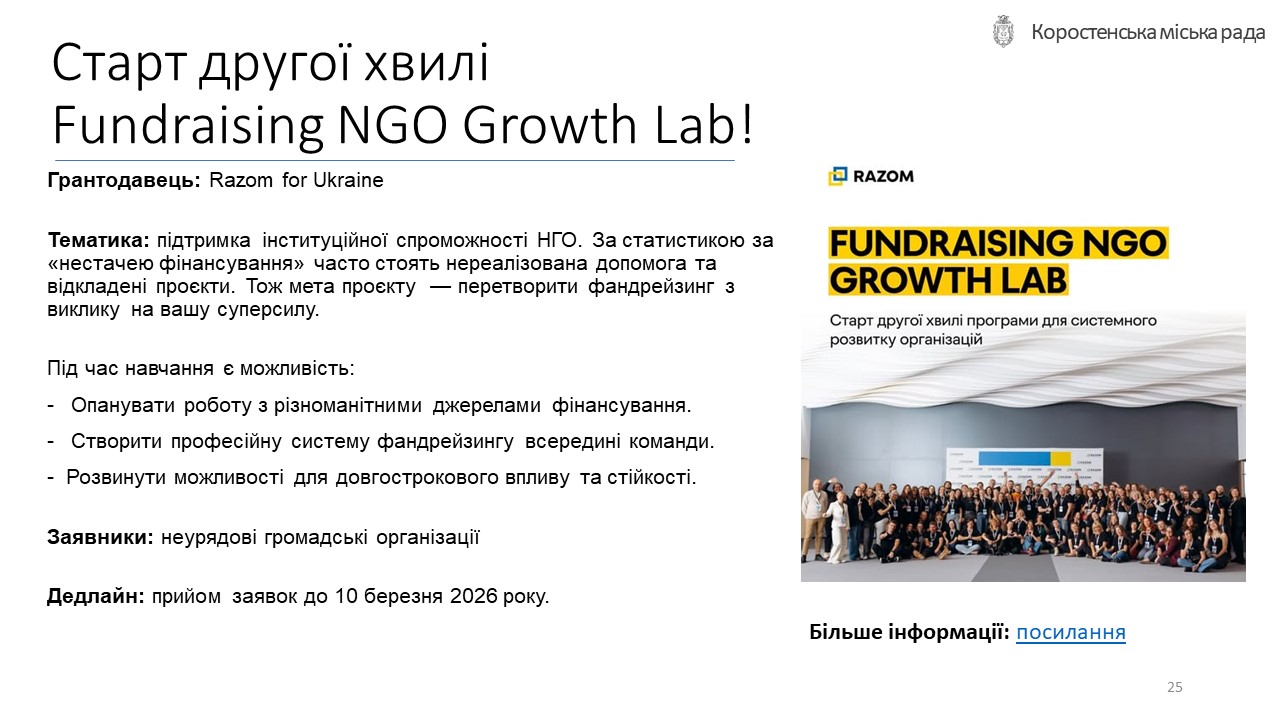 Коростенська міська рада

Старт другої хвилі
Fundraising NGO Growth Lab!

Грантодавець: Razom for Ukraine

Тематика: підтримка інституційної спроможності НГО. За статистикою за «нестачею фінансування» часто стоять нереалізована допомога та відкладені проєкти. Тож мета проєкту — перетворити фандрейзинг з виклику на вашу суперсилу.

Під час навчання є можливість:

- Опанувати роботу з різноманітними джерелами фінансування.

- Створити професійну систему фандрейзингу всередині команди.

- Розвинути можливості для довгострокового впливу та стійкості.

Заявники: неурядові громадські організації

Дедлайн: прийом заявок до 10 березня 2026 року.

RAZOM

FUNDRAISING NGO GROWTH LAB

Старт другої хвилі програми для системного розвитку організацій

Більше інформації: посилання

25